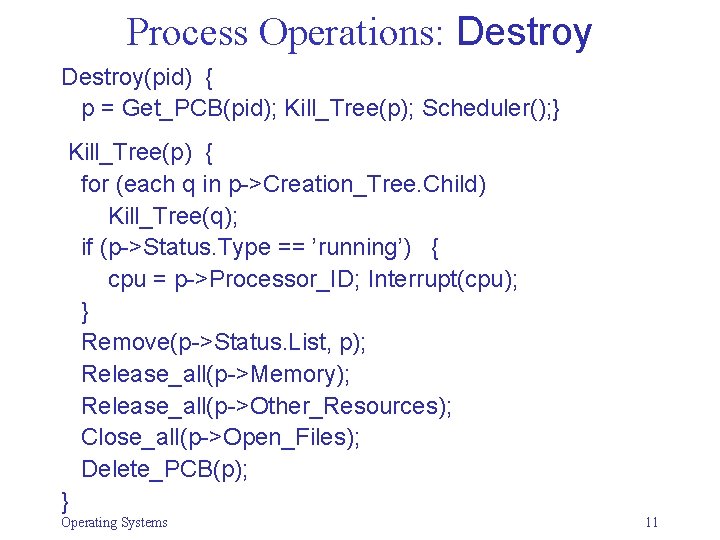 Process Operations: Destroy

Destroy(pid) {
p = Get_PCB(pid); Kill_Tree(p); Scheduler();}

Kill_Tree(p) {
for (each q in p->Creation_Tree.Child)
Kill_Tree(q);
if (p->Status.Type == ’running’) {
cpu = p->Processor_ID; Interrupt(cpu);
}
Remove(p->Status.List, p);
Release_all(p->Memory);
Release_all(p->Other_Resources);
Close_all(p->Open_Files);
Delete_PCB(p);
}

Operating Systems

11